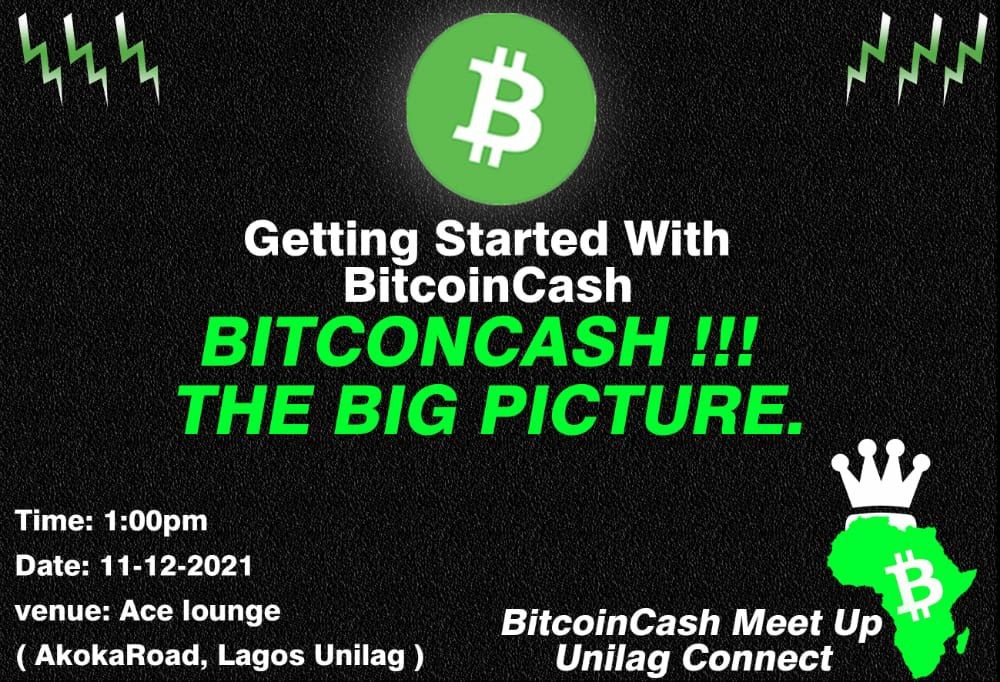 Getting Started With BitcoinCash

BITCONCASH !!! THE BIG PICTURE.

Time: 1:00pm
Date: 11-12-2021
venue: Ace lounge
( AkokaRoad, Lagos Unilag )

BitcoinCash Meet Up
Unilag Connect